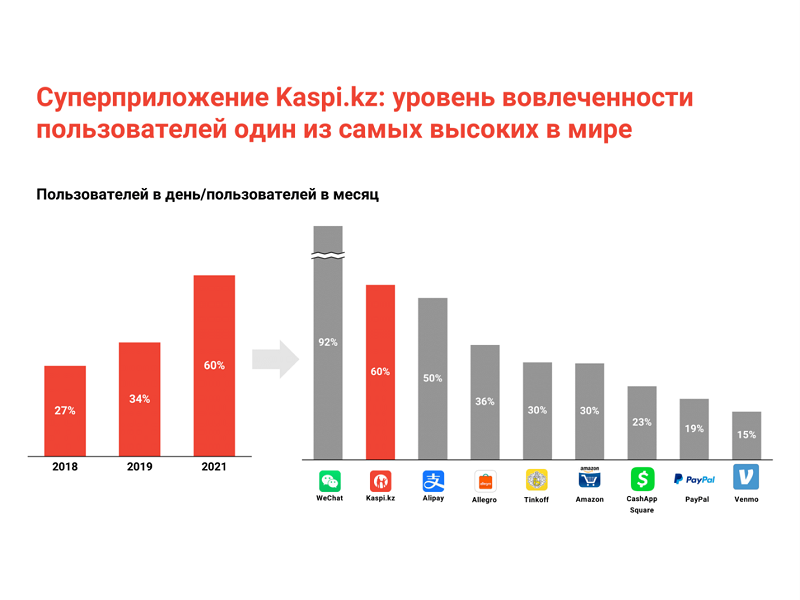 Суперприложение Kaspi.kz: уровень вовлеченности пользователей один из самых высоких в мире

Пользователей в день/пользователей в месяц

27%
34%
60%
2018
2019
2021

92%
60%
50%
36%
30%
30%
23%
19%
15%

WeChat
Kaspi.kz
Alipay
allegro
Allegro
Tinkoff
amazon
Amazon
CashApp Square
PayPal
PayPal
Venmo